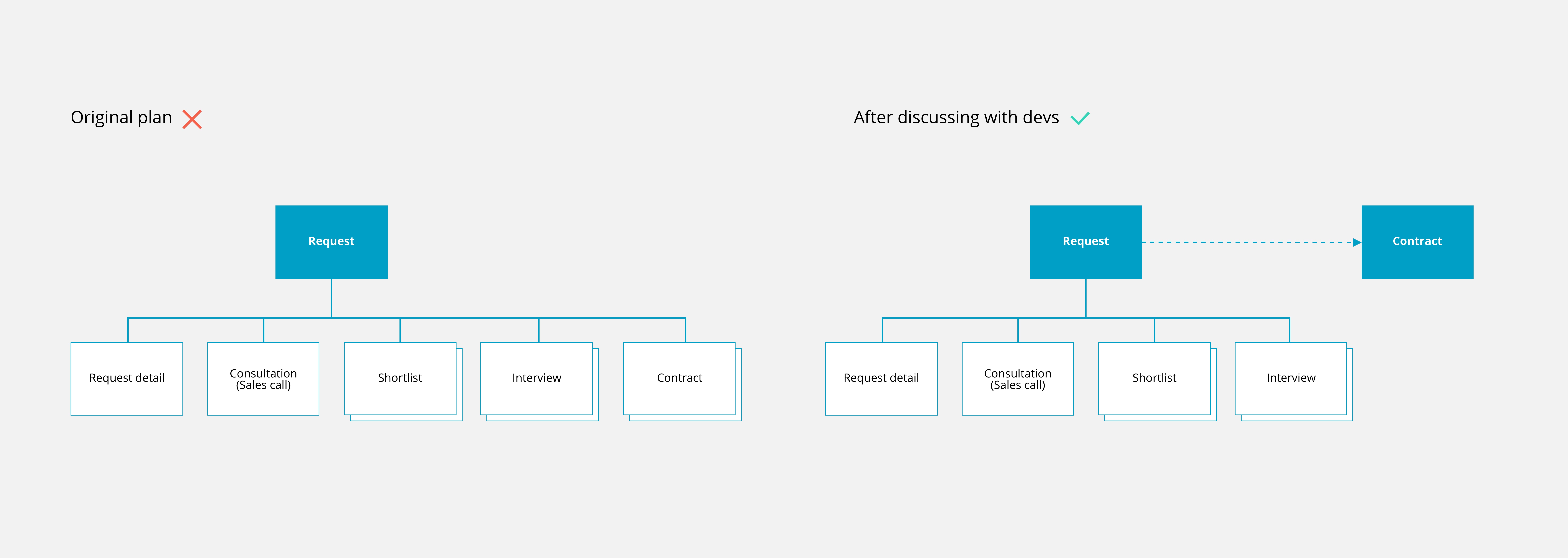 Original plan

Request

Request detail

Consultation (Sales call)

Shortlist

Interview

Contract

After discussing with devs

Request

Contract

Request detail

Consultation (Sales call)

Shortlist

Interview